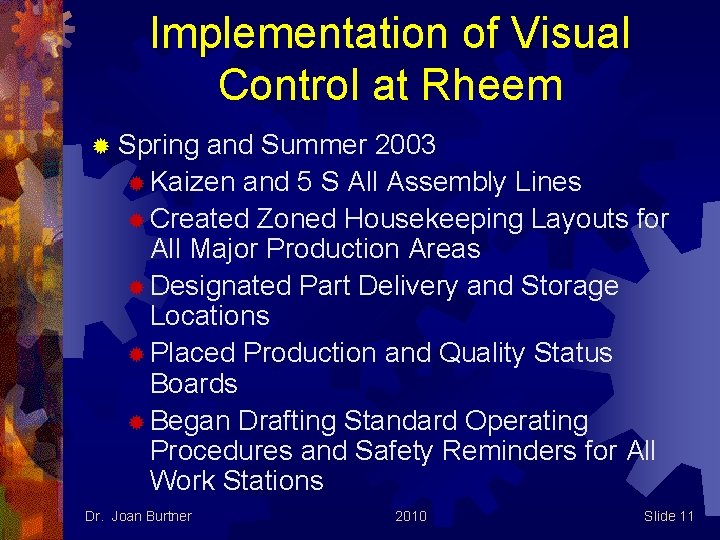 Implementation of Visual Control at Rheem

Spring and Summer 2003

Kaizen and 5 S All Assembly Lines

Created Zoned Housekeeping Layouts for All Major Production Areas

Designated Part Delivery and Storage Locations

Placed Production and Quality Status Boards

Began Drafting Standard Operating Procedures and Safety Reminders for All Work Stations

Dr. Joan Burtner

2010

Slide 11